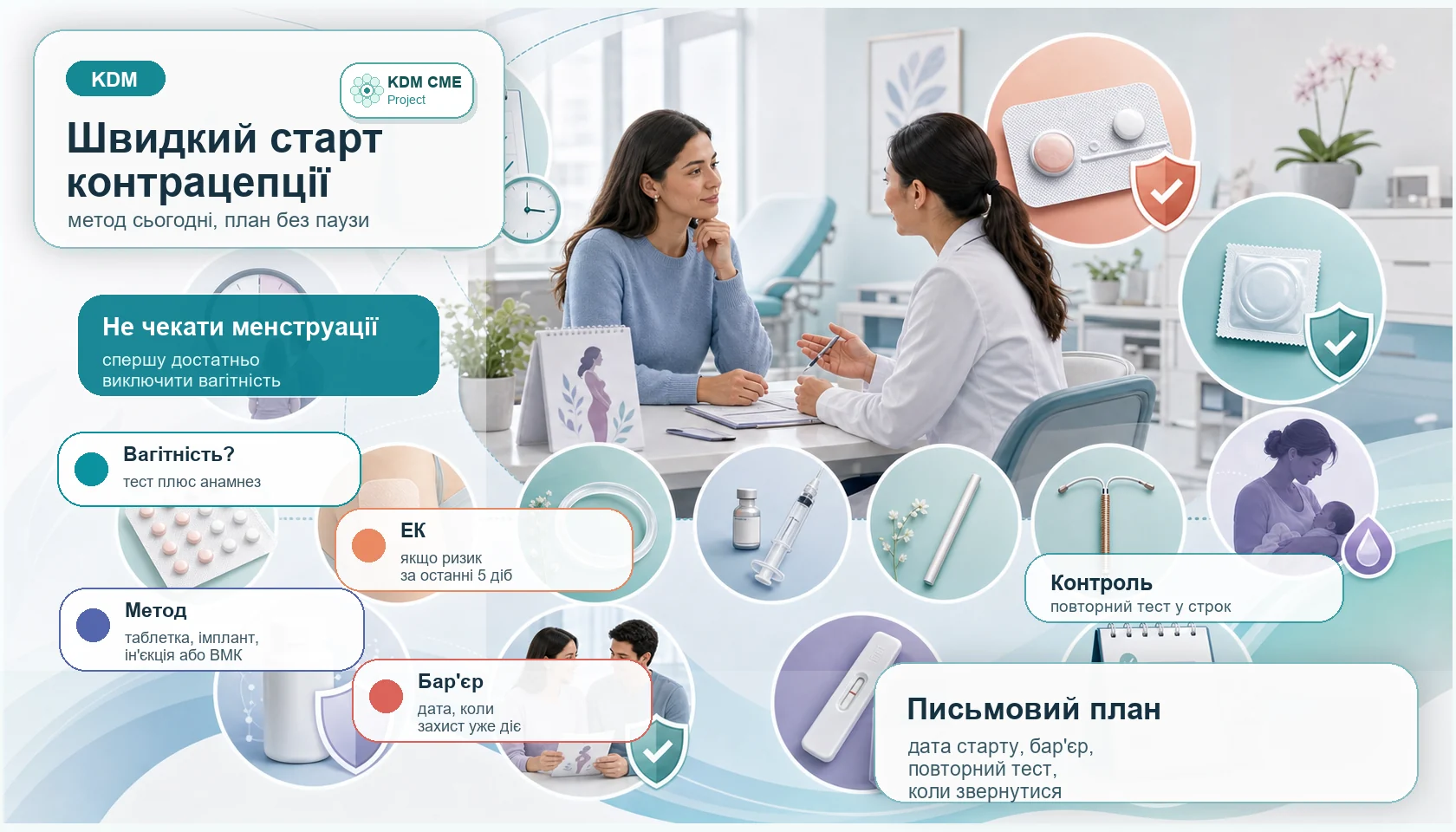 KDM

KDM CME
Project

Швидкий старт контрацепції
метод сьогодні, план без паузи

Не чекати менструації
спершу достатньо виключити вагітність

Вагітність?
тест плюс анамнез

ЕК
якщо ризик за останні 5 діб

Метод
таблетка, імплант, ін'єкція або ВМК

Бар'єр
дата, коли захист уже діє

Контроль
повторний тест у строк

Письмовий план
дата старту, бар'єр, повторний тест, коли звернутися